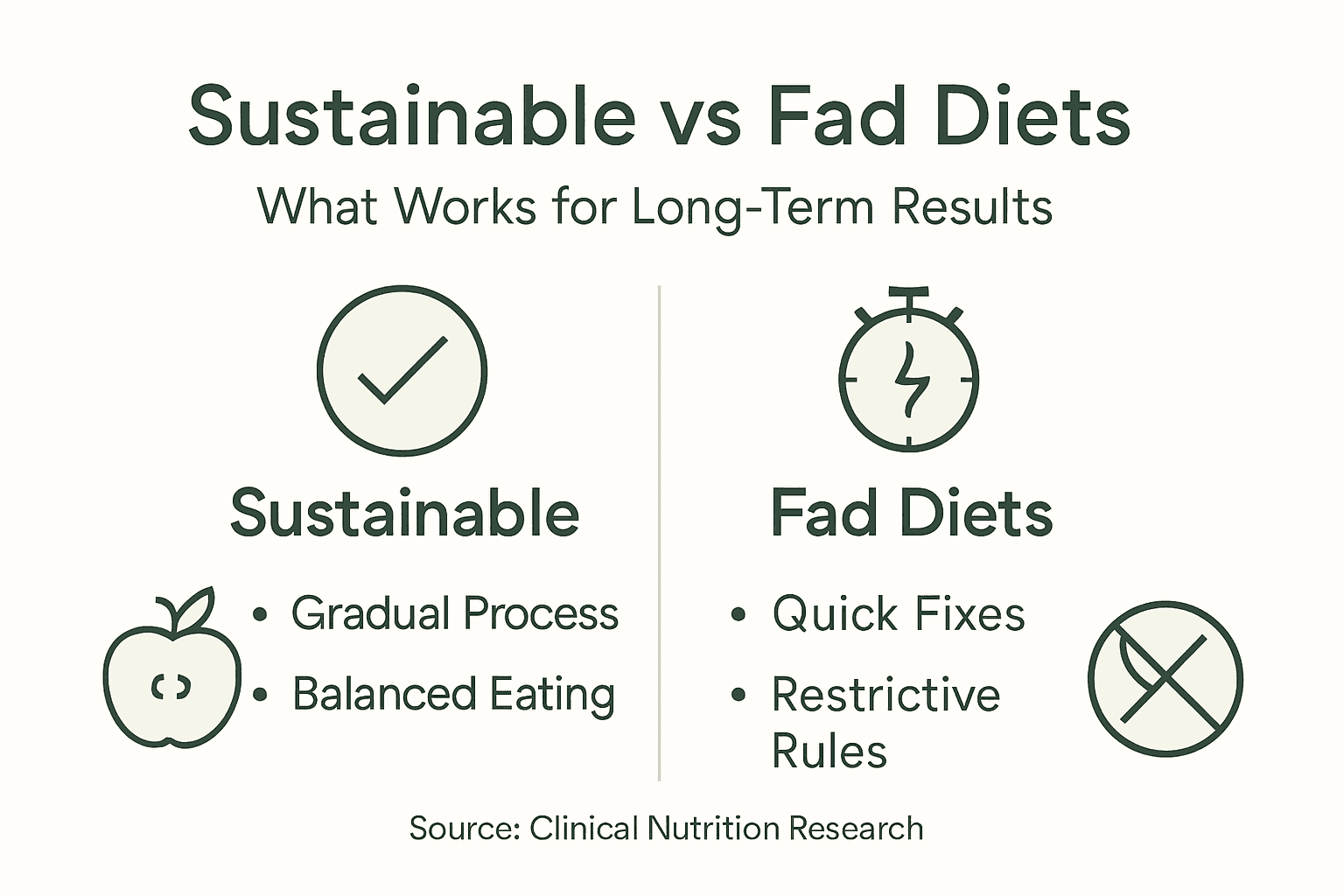 Sustainable vs Fad Diets

What Works for Long-Term Results

Sustainable

• Gradual Process
• Balanced Eating

Fad Diets

• Quick Fixes
• Restrictive Rules

Source: Clinical Nutrition Research